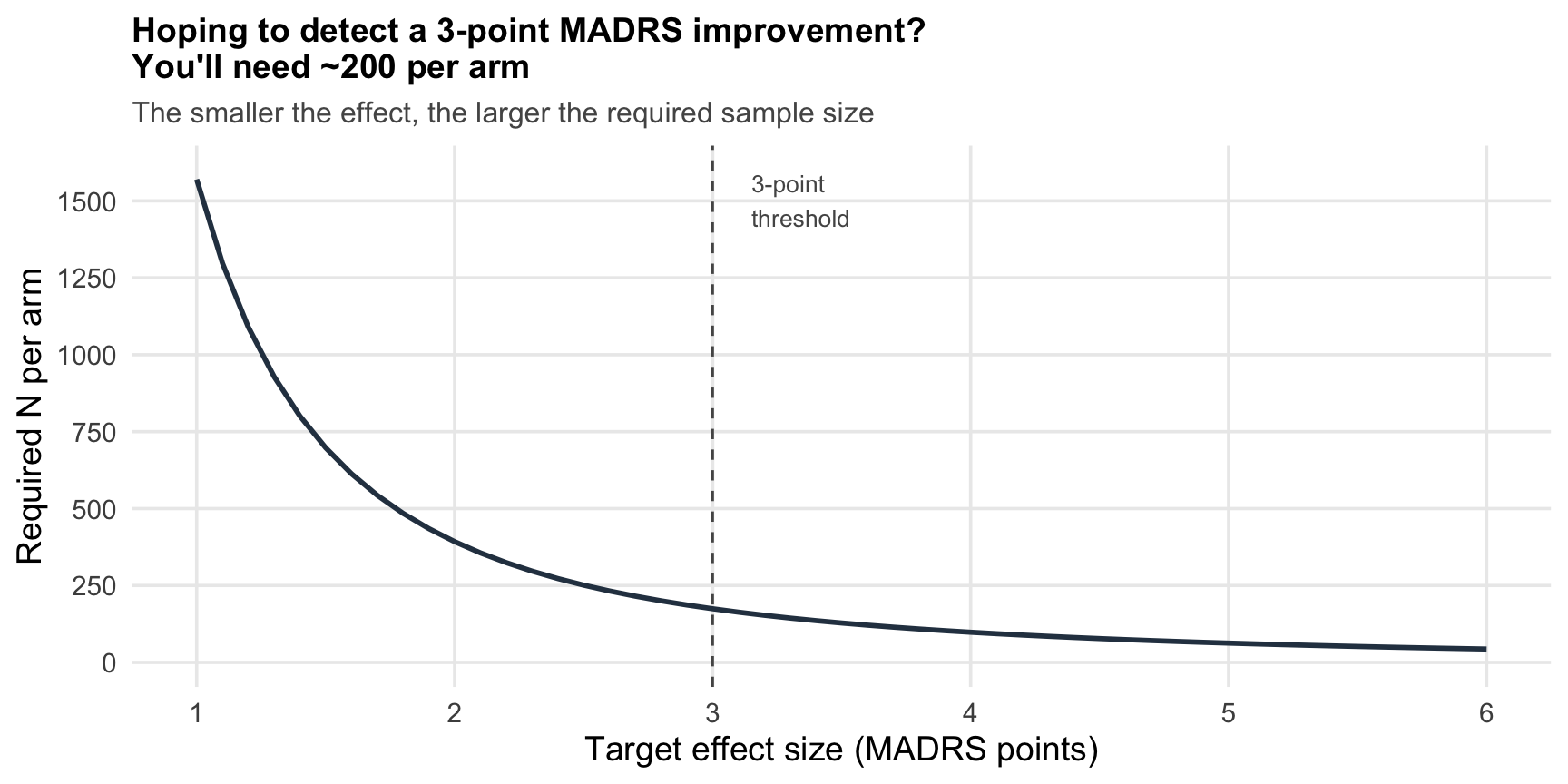 Hoping to detect a 3-point MADRS improvement?
You'll need ~200 per arm

The smaller the effect, the larger the required sample size

3-point
threshold

Required N per arm

1500
1250
1000
750
500
250
0

1
2
3
4
5
6

Target effect size (MADRS points)